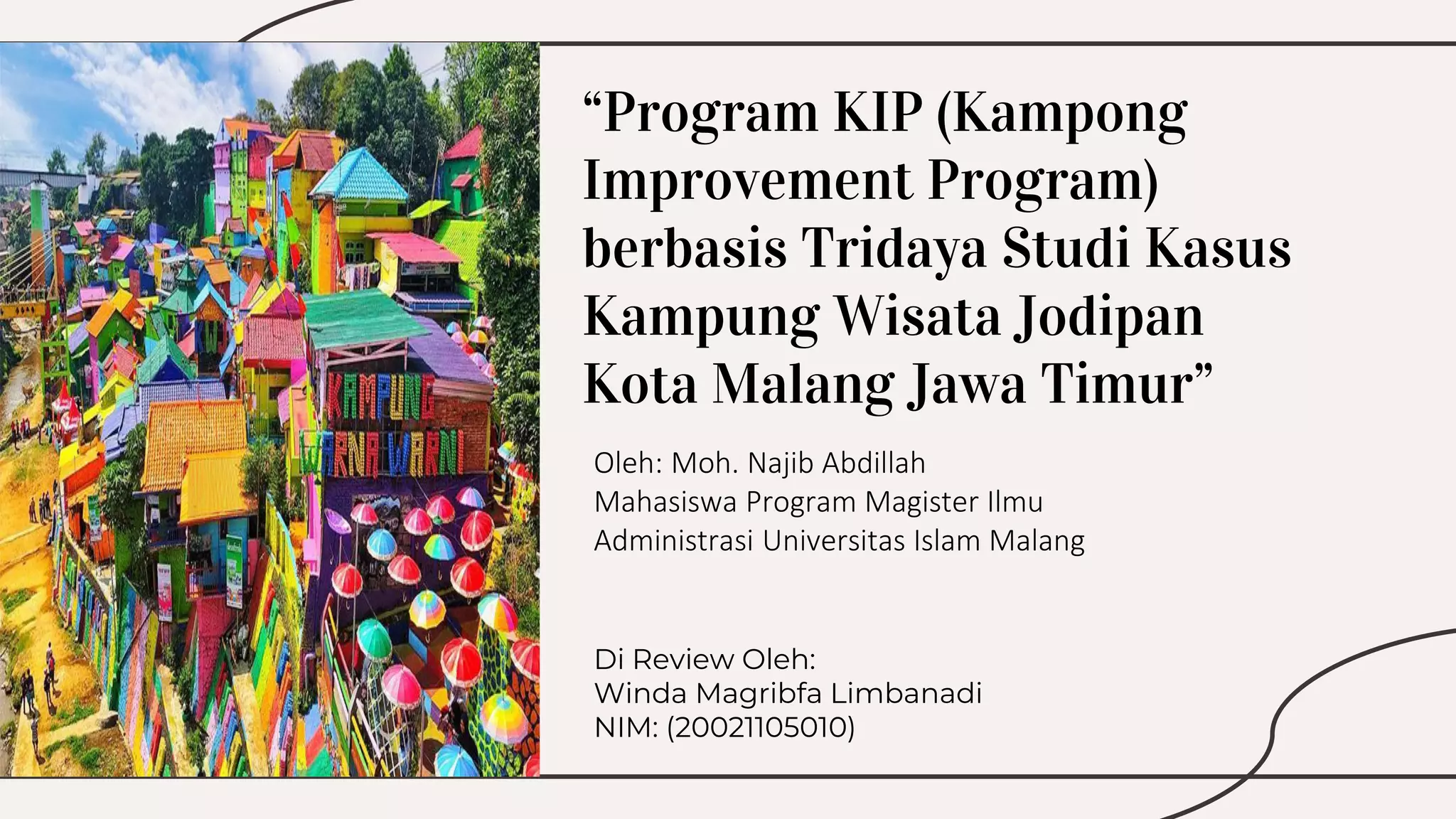 KAMPUNG
WARNA WARNI

“Program KIP (Kampong Improvement Program) berbasis Tridaya Studi Kasus Kampung Wisata Jodipan Kota Malang Jawa Timur”

Oleh: Moh. Najib Abdillah
Mahasiswa Program Magister Ilmu Administrasi Universitas Islam Malang

Di Review Oleh:
Winda Magribfa Limbanadi
NIM: (20021105010)